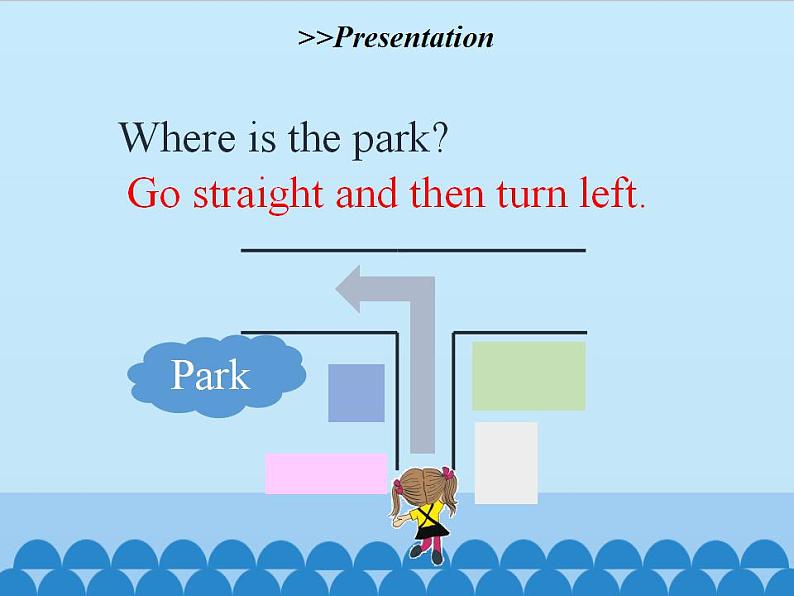 >>Presentation

Where is the park?

Go straight and then turn left.

Park